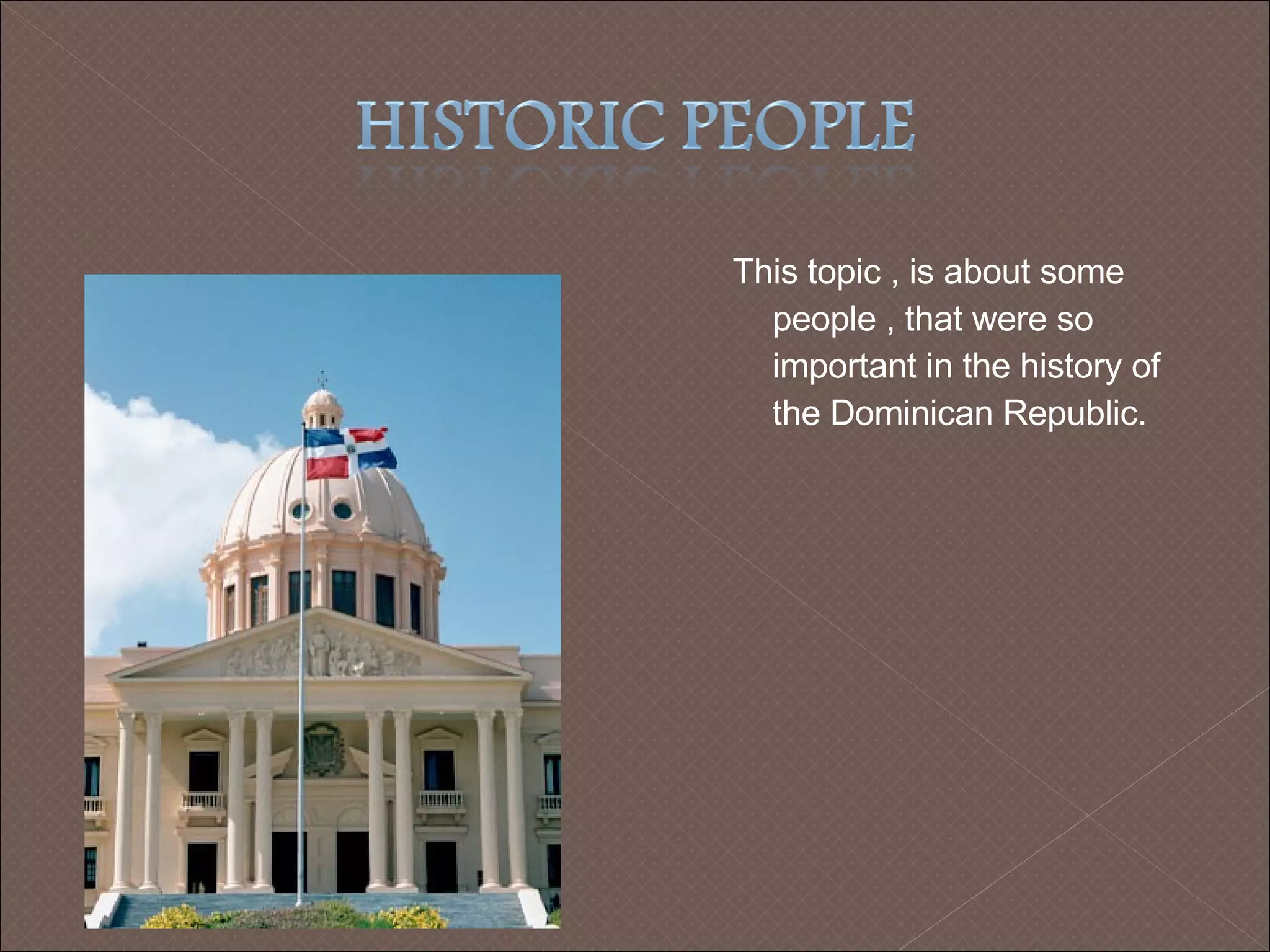 HISTORIC PEOPLE

This topic , is about some people , that were so important in the history of the Dominican Republic.